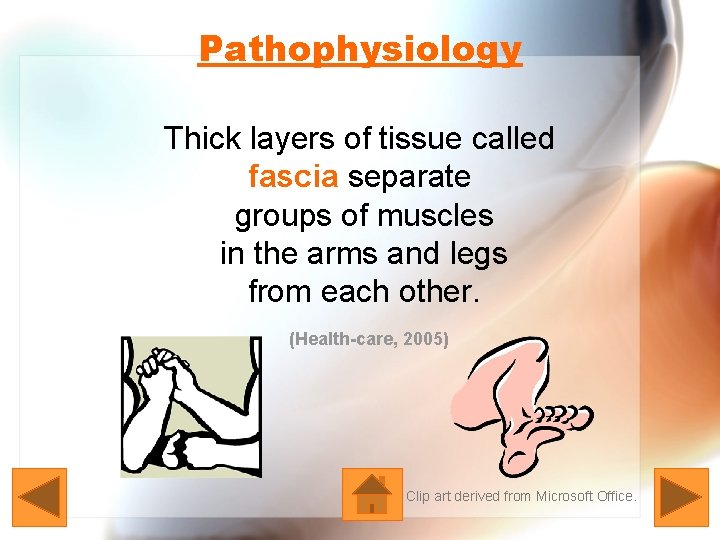 Pathophysiology

Thick layers of tissue called fascia separate groups of muscles in the arms and legs from each other.

(Health-care, 2005)

Clip art derived from Microsoft Office.